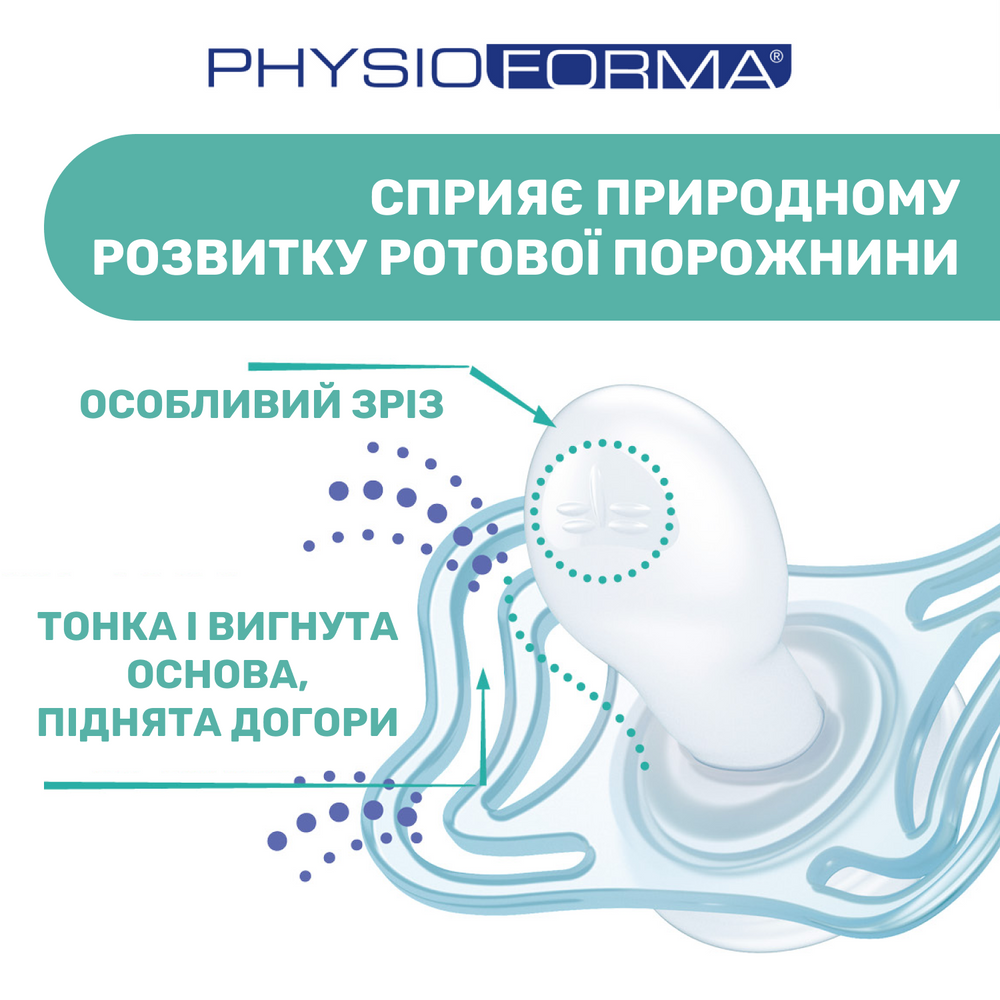 PHYSIOFORMA®

СПРИЯЄ ПРИРОДНОМУ РОЗВИТКУ РОТОВОЇ ПОРОЖНИНИ

ОСОБЛИВИЙ ЗРІЗ

ТОНКА І ВИГНУТА ОСНОВА, ПІДНЯТА ДОГОРИ